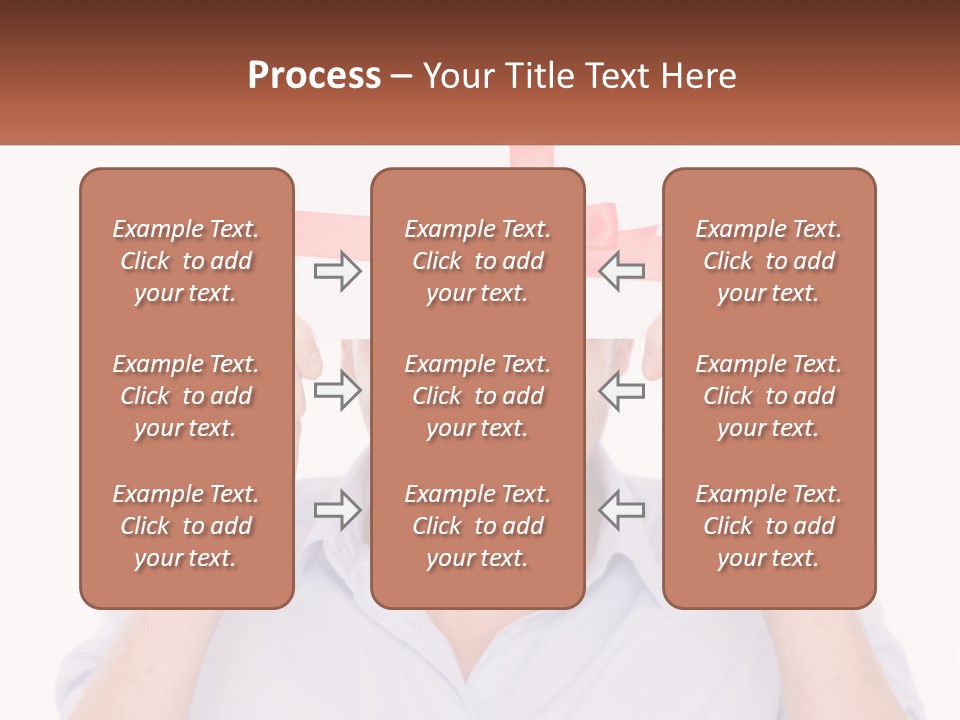 Process – Your Title Text Here

Example Text. Click to add your text.

Example Text. Click to add your text.

Example Text. Click to add your text.

Example Text. Click to add your text.

Example Text. Click to add your text.

Example Text. Click to add your text.

Example Text. Click to add your text.

Example Text. Click to add your text.

Example Text. Click to add your text.